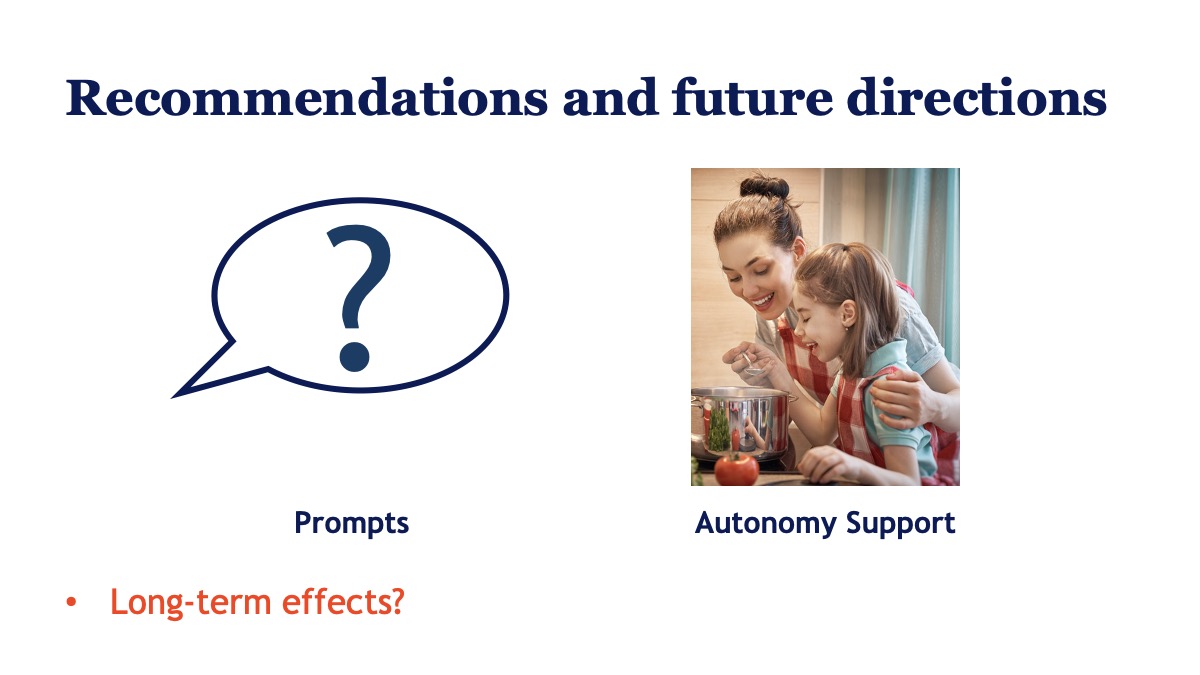 Recommendations and future directions

?

Prompts

Autonomy Support

• Long-term effects?